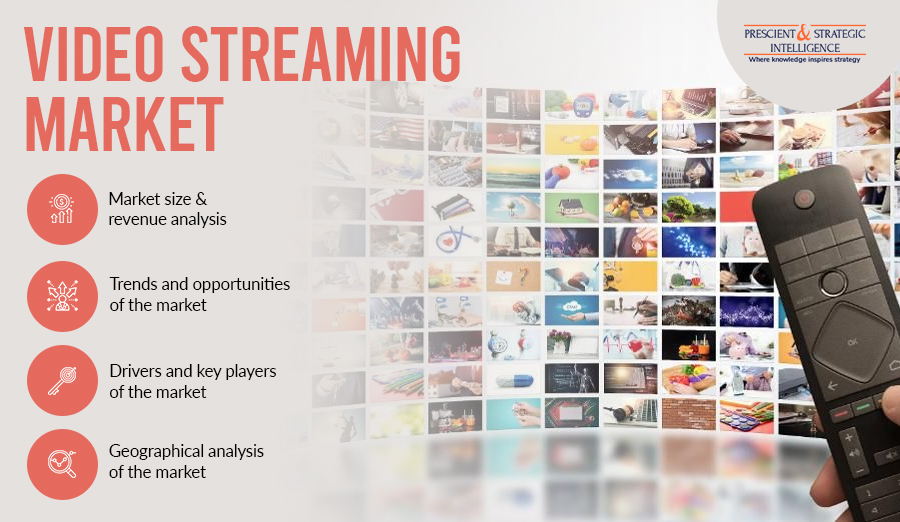 VIDEO STREAMING MARKET

PRESCIENT & STRATEGIC INTELLIGENCE
Where knowledge inspires strategy

Market size & revenue analysis

Trends and opportunities of the market

Drivers and key players of the market

Geographical analysis of the market

OK